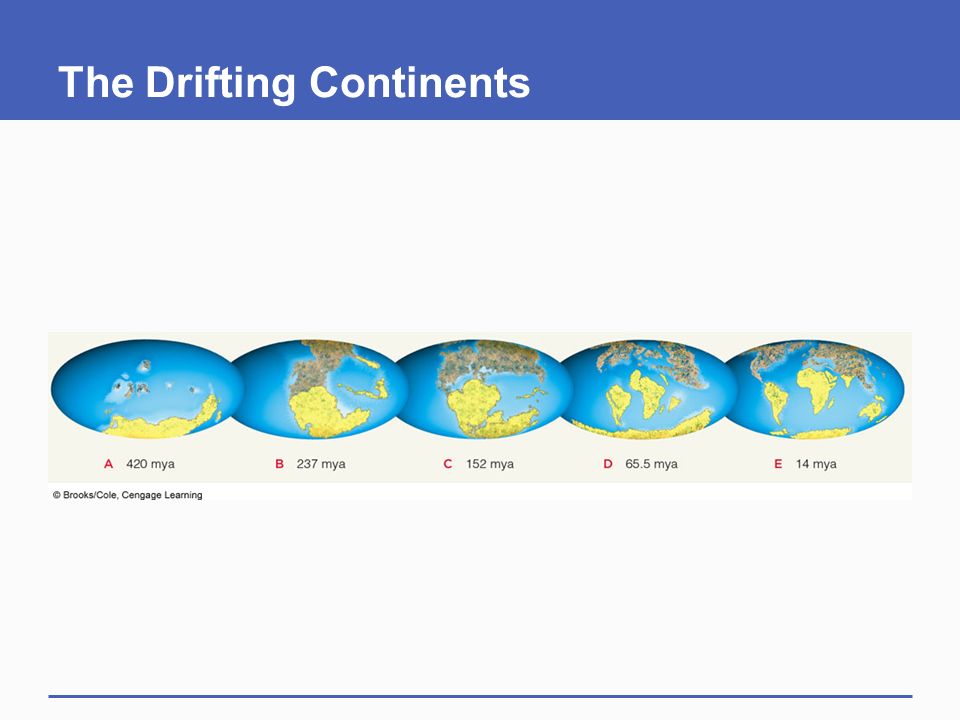 The Drifting Continents

A 420 mya

B 237 mya

C 152 mya

D 65.5 mya

E 14 mya

© Brooks/Cole, Cengage Learning